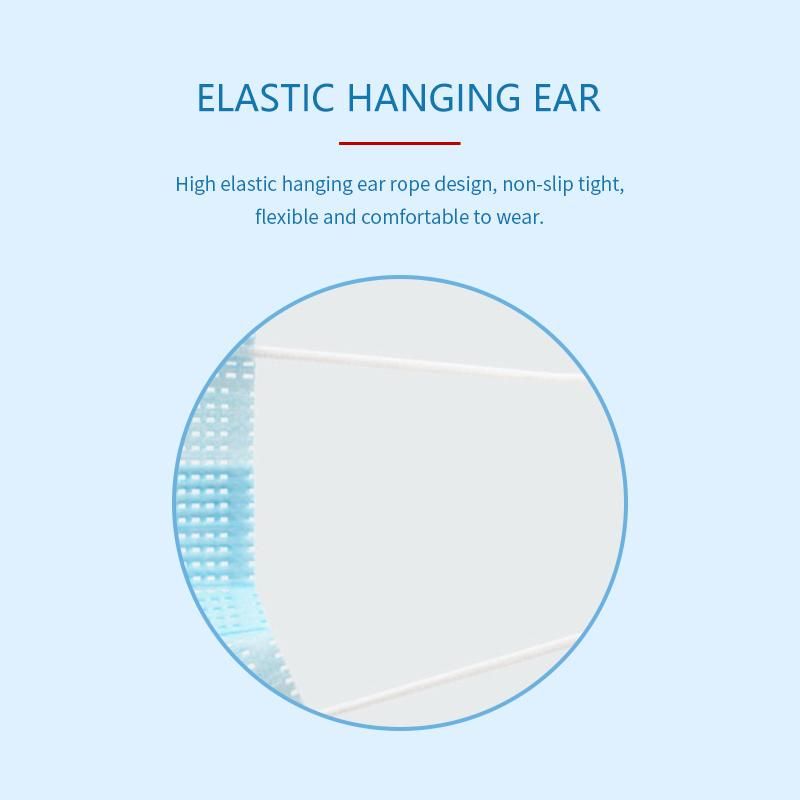 ELASTIC HANGING EAR

High elastic hanging ear rope design, non-slip tight, flexible and comfortable to wear.